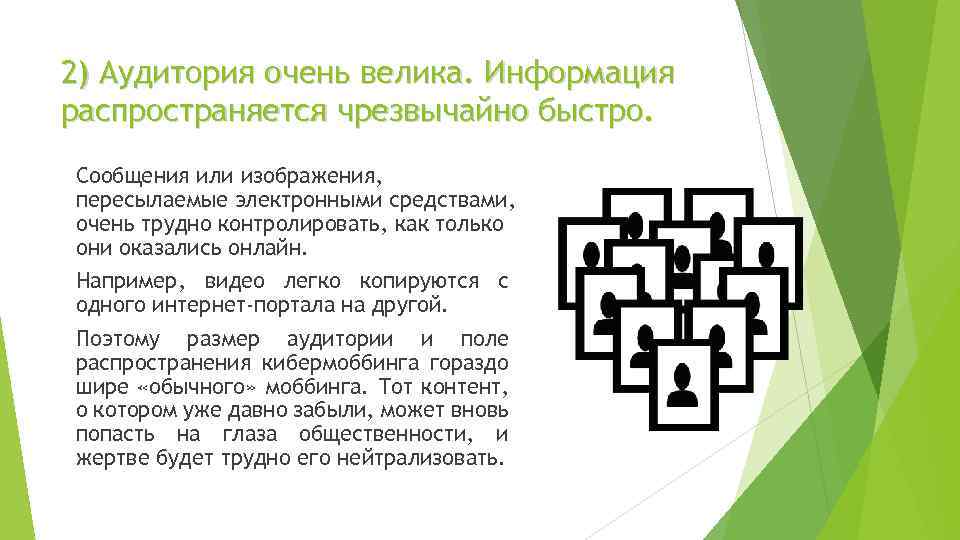 2) Аудитория очень велика. Информация распространяется чрезвычайно быстро.

Сообщения или изображения, пересылаемые электронными средствами, очень трудно контролировать, как только они оказались онлайн.

Например, видео легко копируются с одного интернет-портала на другой.

Поэтому размер аудитории и поле распространения кибермоббинга гораздо шире «обычного» моббинга. Тот контент, о котором уже давно забыли, может вновь попасть на глаза общественности, и жертве будет трудно его нейтрализовать.